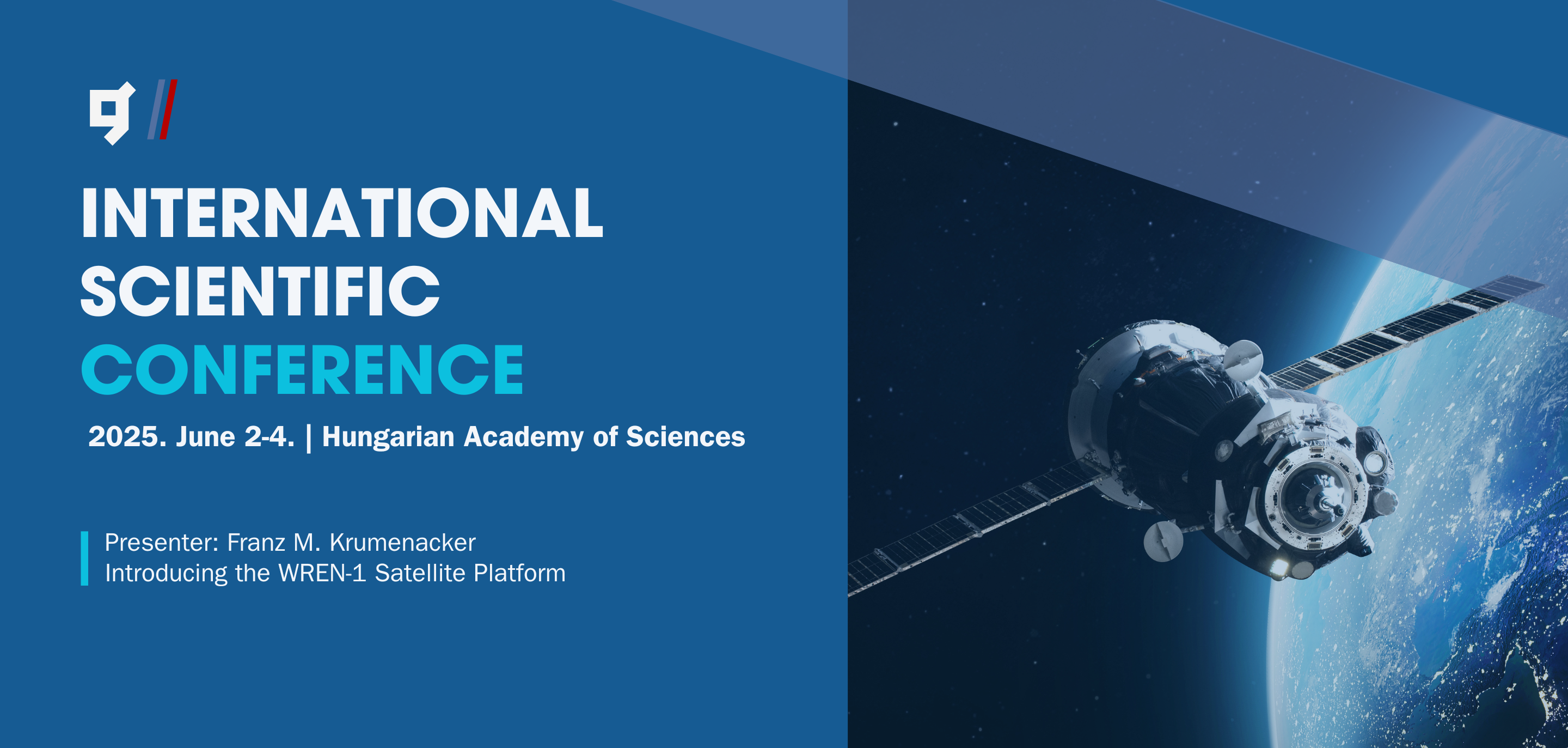 INTERNATIONAL SCIENTIFIC CONFERENCE

2025. June 2-4. | Hungarian Academy of Sciences

Presenter: Franz M. Krumenacker
Introducing the WREN-1 Satellite Platform